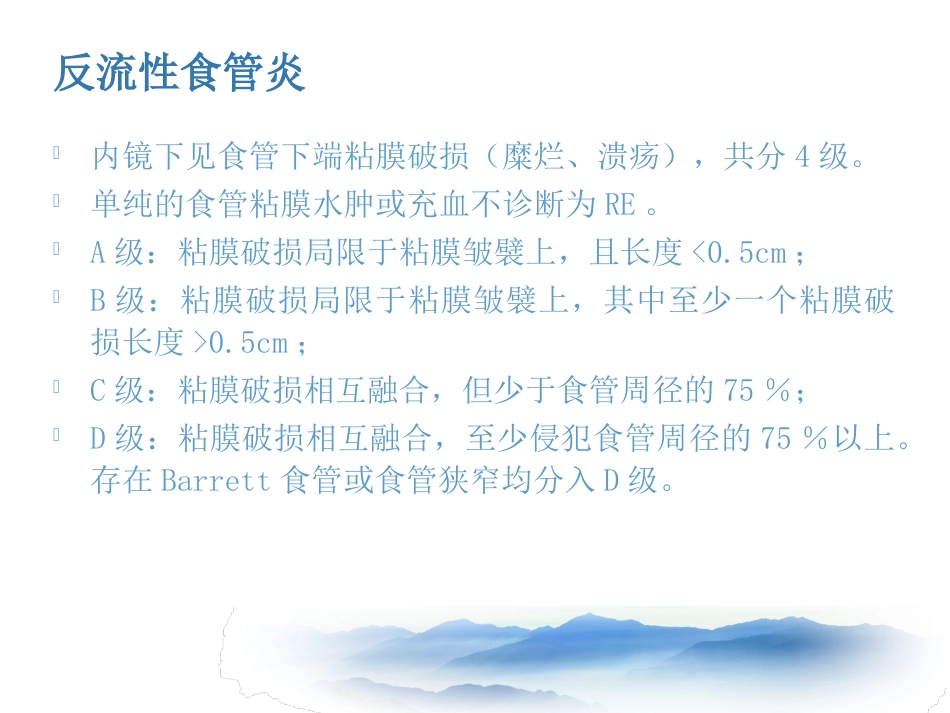 反流性食管炎

内镜下见食管下端粘膜破损（糜烂、溃疡），共分 4 级。

单纯的食管粘膜水肿或充血不诊断为 RE 。

A 级：粘膜破损局限于粘膜皱襞上，且长度 <0.5cm ；

B 级：粘膜破损局限于粘膜皱襞上，其中至少一个粘膜破损长度 >0.5cm ；

C 级：粘膜破损相互融合，但少于食管周径的 75 %；

D 级：粘膜破损相互融合，至少侵犯食管周径的 75 %以上。存在 Barrett 食管或食管狭窄均分入 D 级。